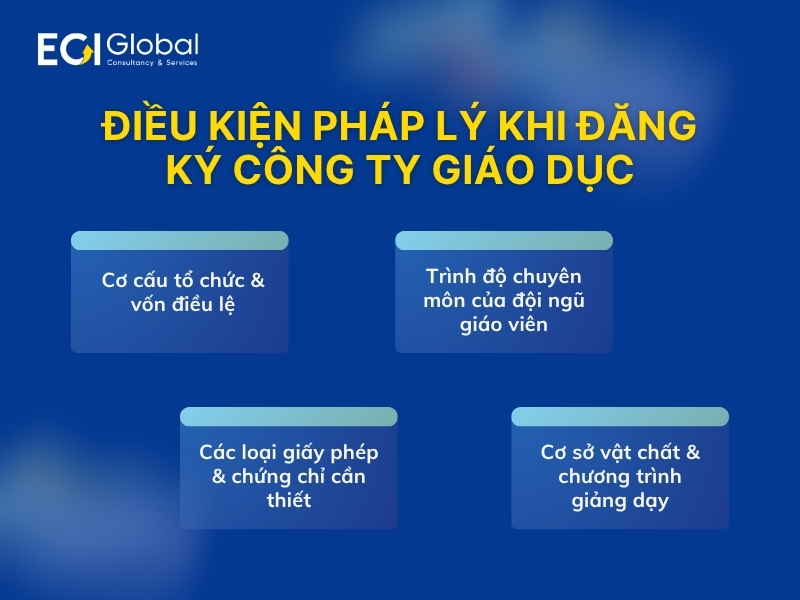 EGI Global
Consultancy & Services

ĐIỀU KIỆN PHÁP LÝ KHI ĐĂNG KÝ CÔNG TY GIÁO DỤC

Cơ cấu tổ chức & vốn điều lệ

Trình độ chuyên môn của đội ngũ giáo viên

Các loại giấy phép & chứng chỉ cần thiết

Cơ sở vật chất & chương trình giảng dạy